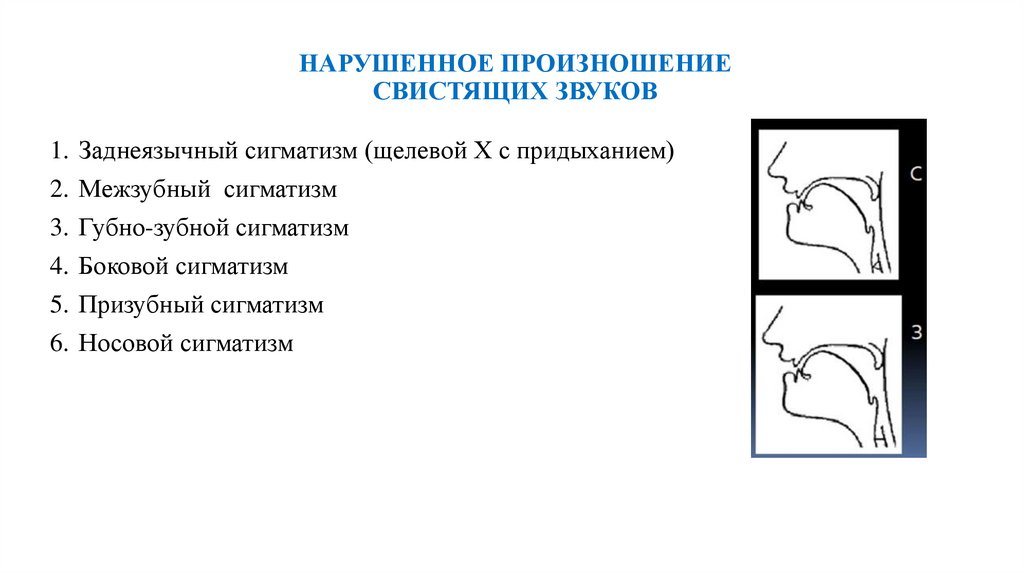 НАРУШЕННОЕ ПРОИЗНОШЕНИЕ СВИСТЯЩИХ ЗВУКОВ

1. Заднеязычный сигматизм (щелевой Х с придыханием)
2. Межзубный сигматизм
3. Губно-зубной сигматизм
4. Боковой сигматизм
5. Призубный сигматизм
6. Носовой сигматизм

С

З